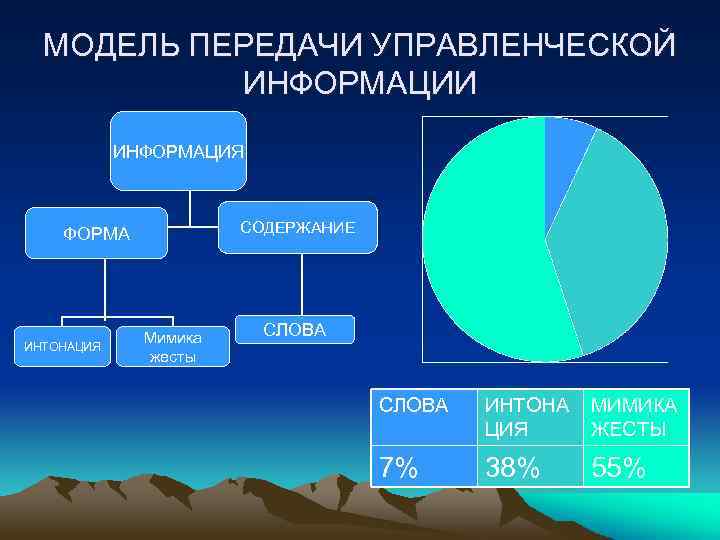 МОДЕЛЬ ПЕРЕДАЧИ УПРАВЛЕНЧЕСКОЙ ИНФОРМАЦИИ

ИНФОРМАЦИЯ

ФОРМА

СОДЕРЖАНИЕ

ИНТОНАЦИЯ

Мимика жесты

СЛОВА

| СЛОВА | ИНТОНАЦИЯ | МИМИКА ЖЕСТЫ |
|---|---|---|
| 7% | 38% | 55% |